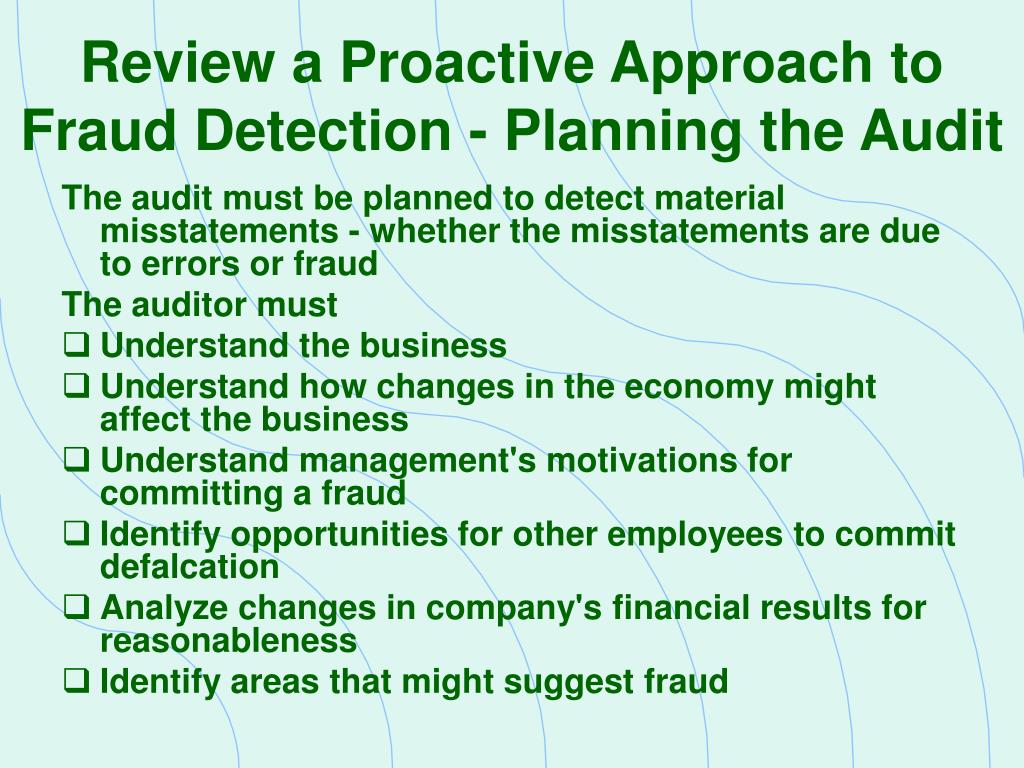 Review a Proactive Approach to Fraud Detection - Planning the Audit

The audit must be planned to detect material misstatements - whether the misstatements are due to errors or fraud

The auditor must

❑ Understand the business

❑ Understand how changes in the economy might affect the business

❑ Understand management's motivations for committing a fraud

❑ Identify opportunities for other employees to commit defalcation

❑ Analyze changes in company's financial results for reasonableness

❑ Identify areas that might suggest fraud